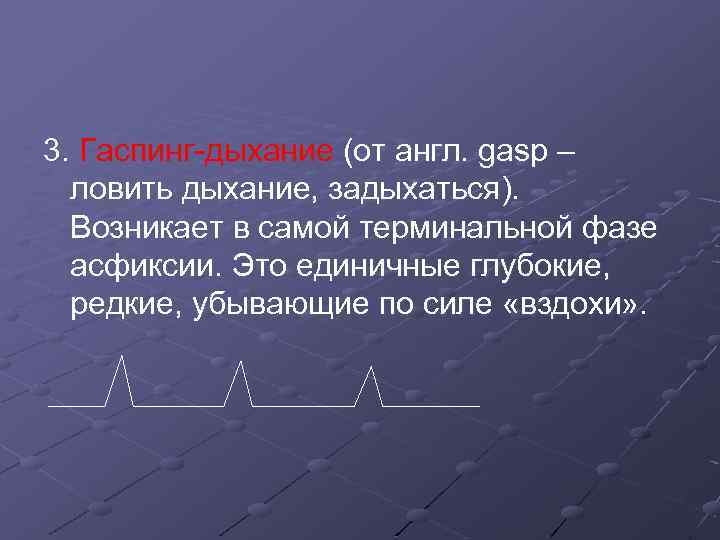 3. Гаспинг-дыхание (от англ. gasp – ловить дыхание, задыхаться). Возникает в самой терминальной фазе асфиксии. Это единичные глубокие, редкие, убывающие по силе «вздохи».